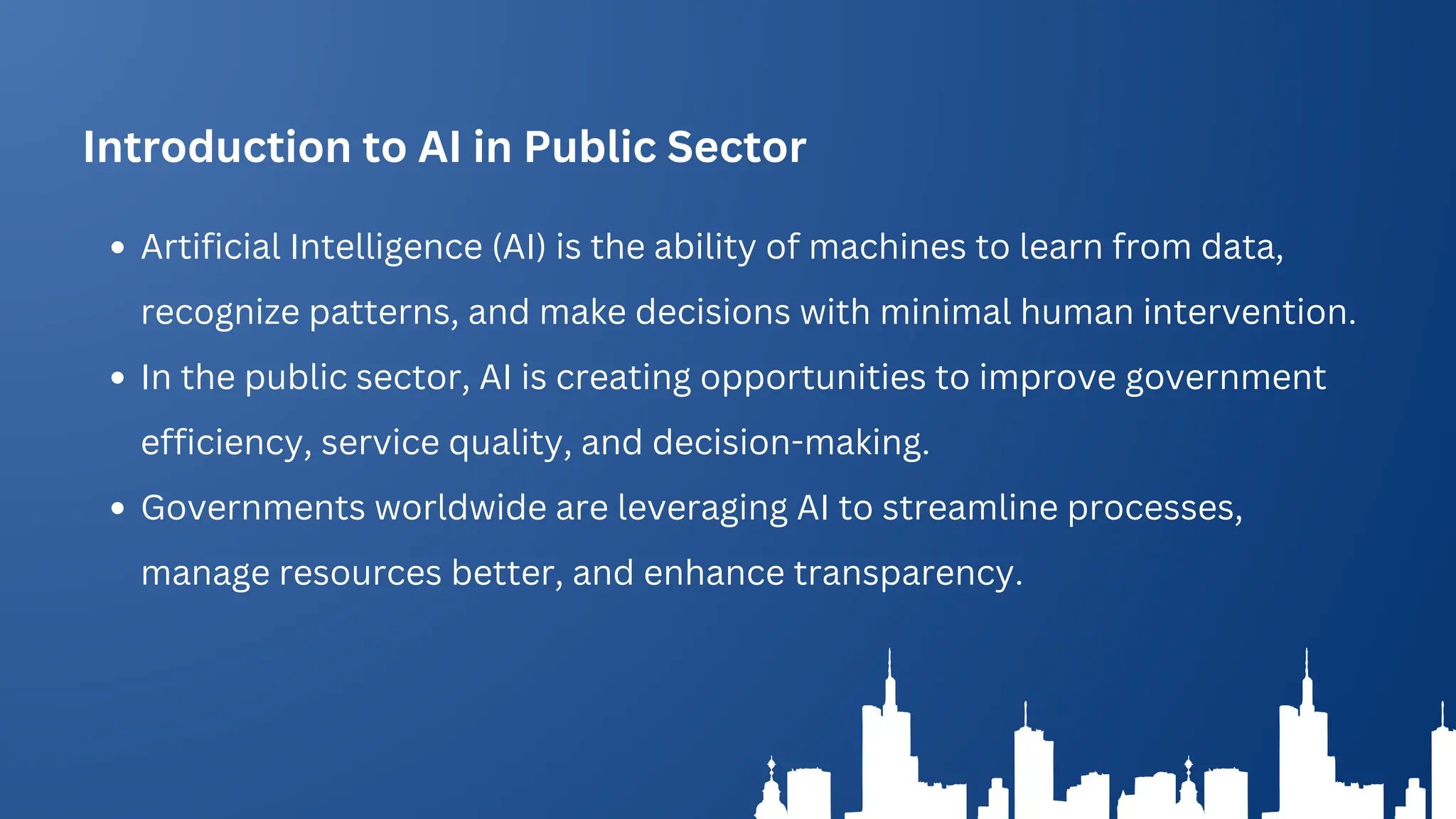 Introduction to AI in Public Sector

- Artificial Intelligence (AI) is the ability of machines to learn from data, recognize patterns, and make decisions with minimal human intervention.
- In the public sector, AI is creating opportunities to improve government efficiency, service quality, and decision-making.
- Governments worldwide are leveraging AI to streamline processes, manage resources better, and enhance transparency.